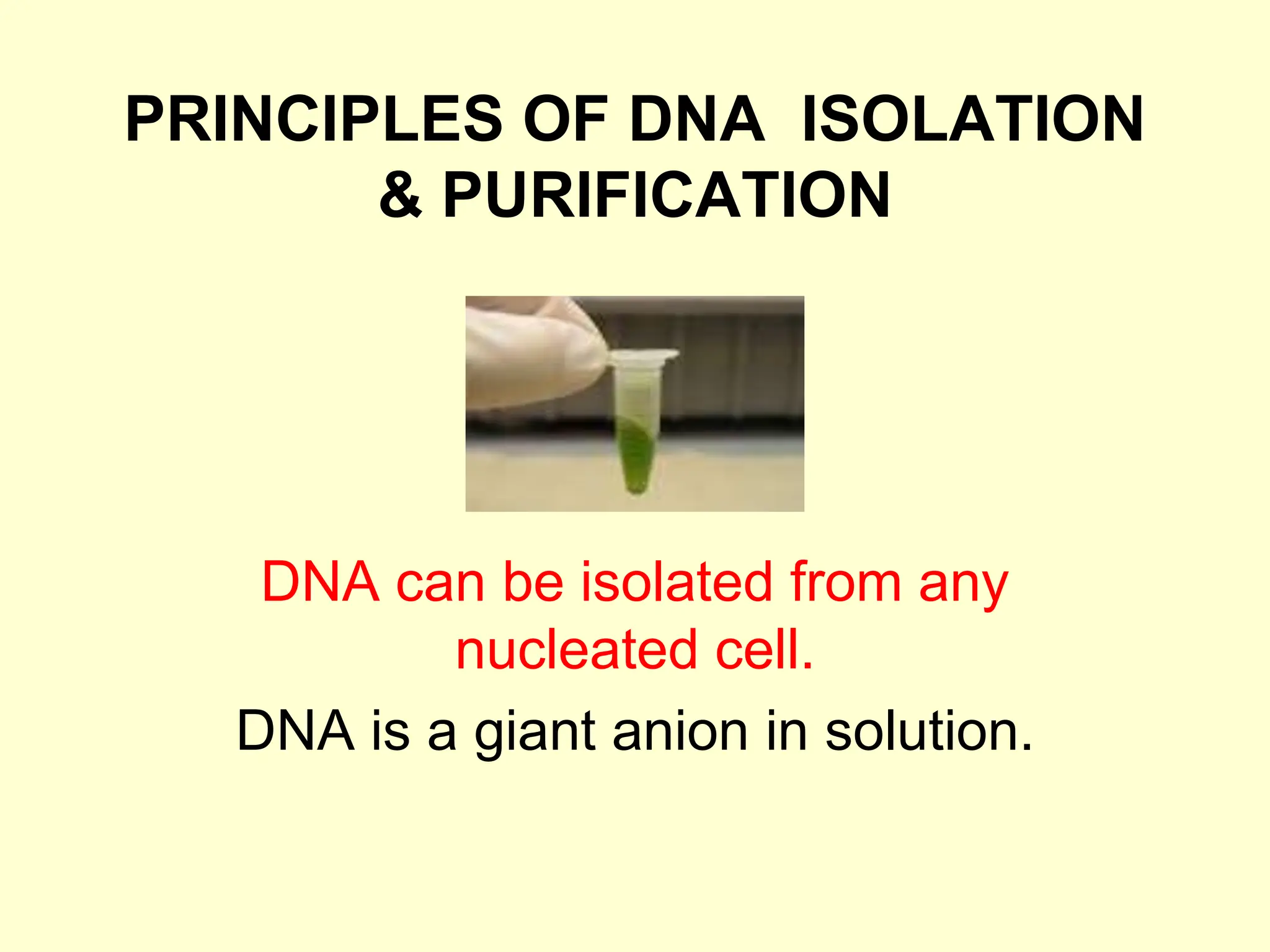 PRINCIPLES OF DNA ISOLATION & PURIFICATION

DNA can be isolated from any nucleated cell.

DNA is a giant anion in solution.